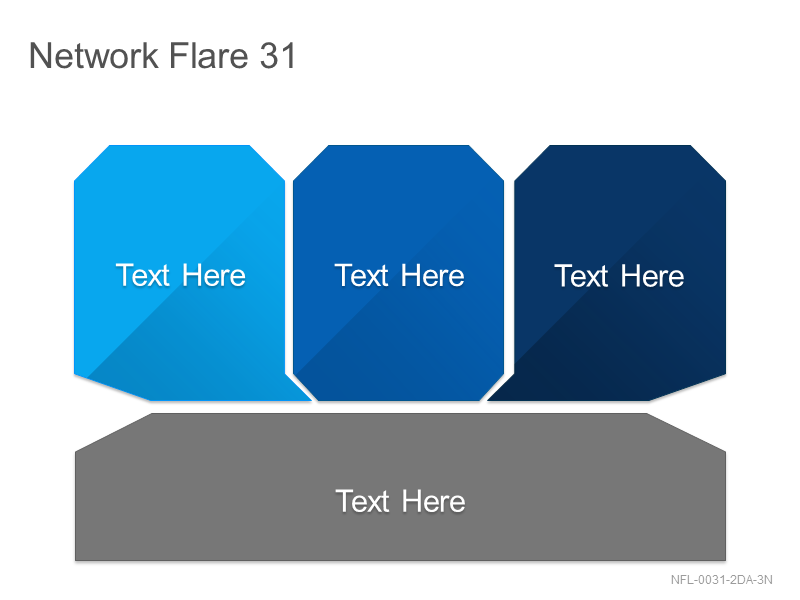 Network Flare 31

Text Here

Text Here

Text Here

Text Here

NFL-0031-2DA-3N